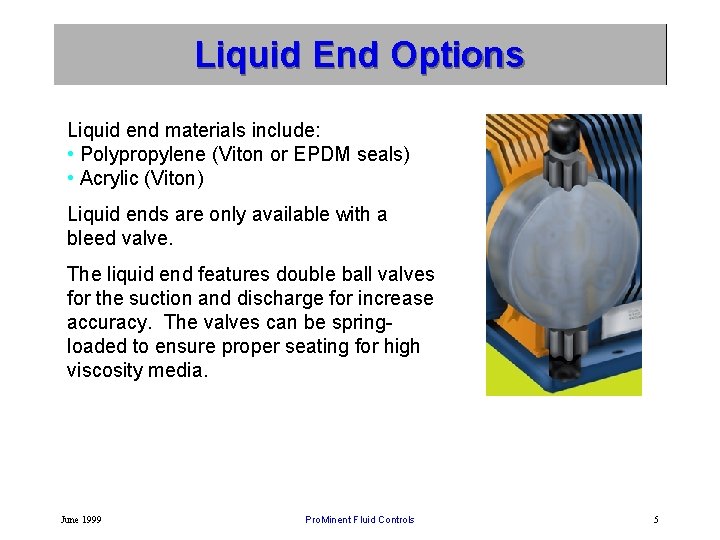 Liquid End Options

Liquid end materials include:
• Polypropylene (Viton or EPDM seals)
• Acrylic (Viton)

Liquid ends are only available with a bleed valve.

The liquid end features double ball valves for the suction and discharge for increase accuracy. The valves can be spring-loaded to ensure proper seating for high viscosity media.

June 1999

ProMinent Fluid Controls

5